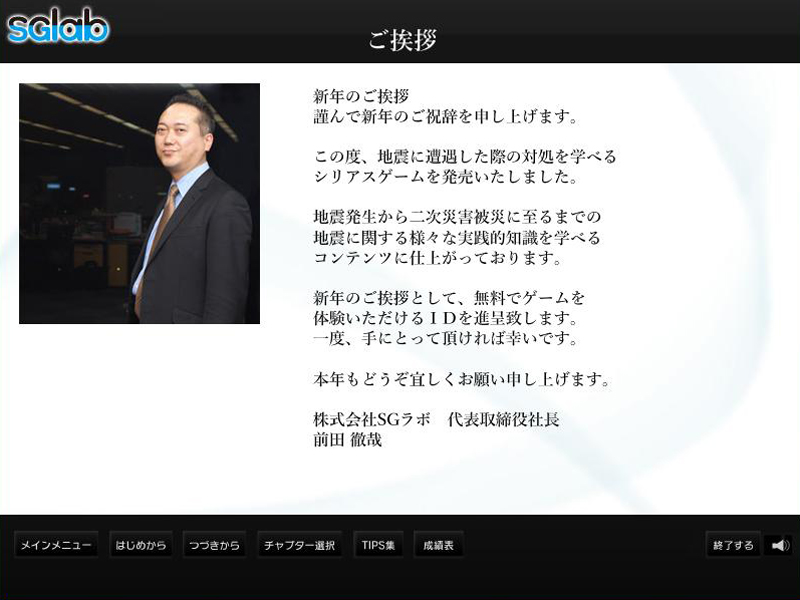 SGlab

ご挨拶

新年のご挨拶
謹んで新年のご祝辞を申し上げます。

この度、地震に遭遇した際の対処を学べるシリアスゲームを発売いたしました。

地震発生から二次災害被災に至るまでの地震に関する様々な実践的知識を学べるコンテンツに仕上がっております。

新年のご挨拶として、無料でゲームを体験いただけるIDを進呈致します。
一度、手にとって頂ければ幸いです。

本年もどうぞ宜しくお願い申し上げます。

株式会社SGラボ　代表取締役社長
前田 徹哉

メインメニュー　はじめから　つづきから　チャプター選択　TIPS集　成績表　終了する